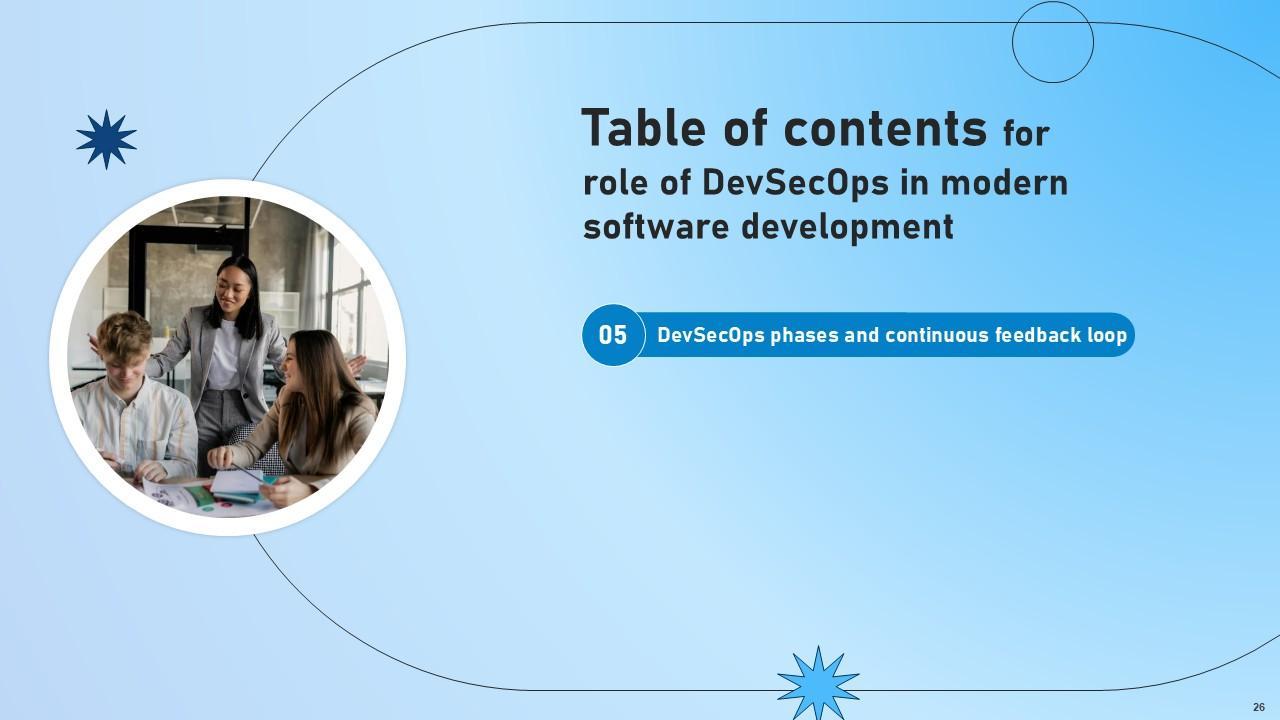 Table of contents for role of DevSecOps in modern software development

05 DevSecOps phases and continuous feedback loop

26